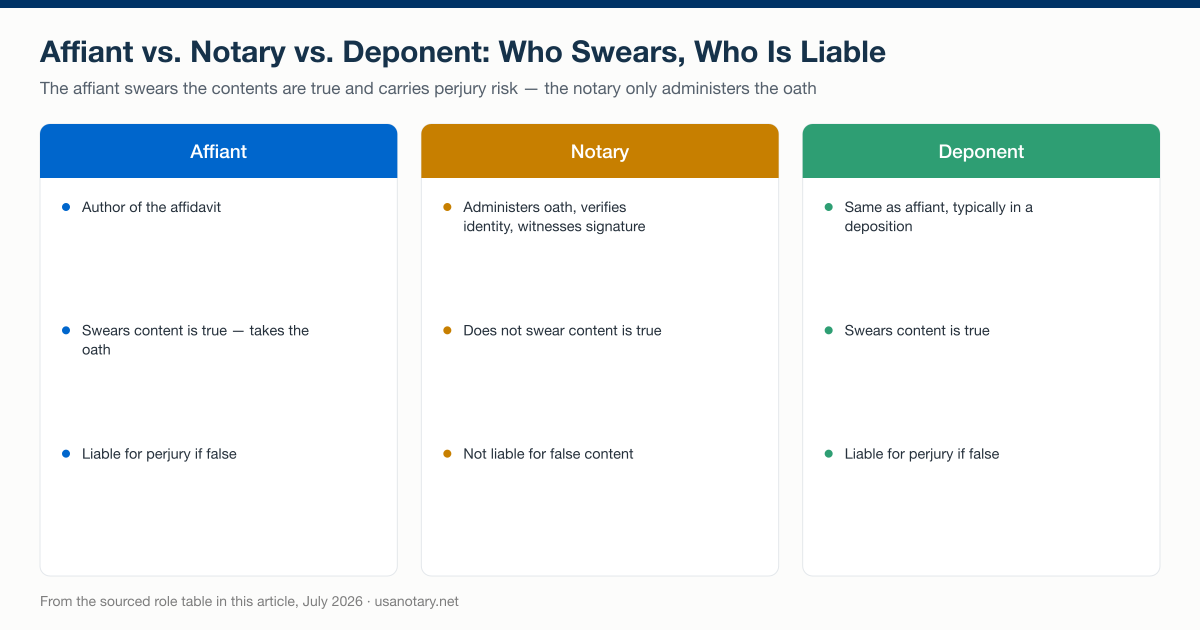 Affiant vs. Notary vs. Deponent: Who Swears, Who Is Liable

The affiant swears the contents are true and carries perjury risk — the notary only administers the oath

Affiant

- Author of the affidavit
- Swears content is true — takes the oath
- Liable for perjury if false

Notary

- Administers oath, verifies identity, witnesses signature
- Does not swear content is true
- Not liable for false content

Deponent

- Same as affiant, typically in a deposition
- Swears content is true
- Liable for perjury if false

From the sourced role table in this article, July 2026 · usanotary.net